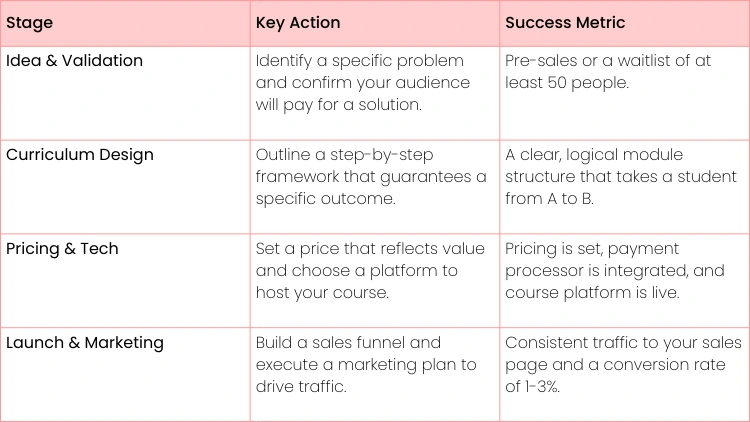 | Stage | Key Action | Success Metric |
|---|---|---|
| Idea & Validation | Identify a specific problem and confirm your audience will pay for a solution. | Pre-sales or a waitlist of at least 50 people. |
| Curriculum Design | Outline a step-by-step framework that guarantees a specific outcome. | A clear, logical module structure that takes a student from A to B. |
| Pricing & Tech | Set a price that reflects value and choose a platform to host your course. | Pricing is set, payment processor is integrated, and course platform is live. |
| Launch & Marketing | Build a sales funnel and execute a marketing plan to drive traffic. | Consistent traffic to your sales page and a conversion rate of 1-3%. |